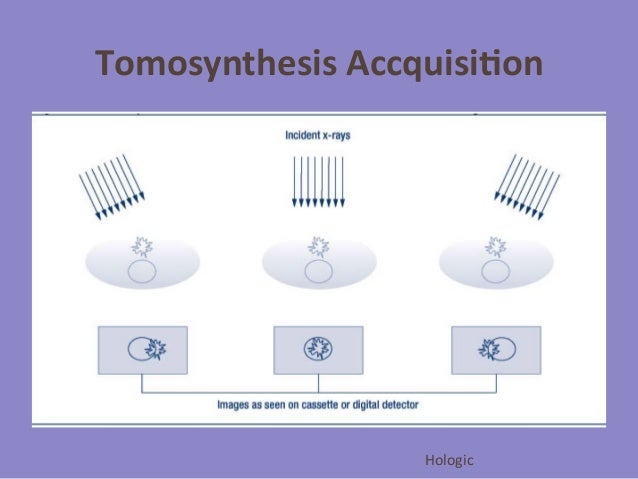 Tomosynthesis Accquisition

Incident x-rays

Images as seen on cassette or digital detector

Hologic